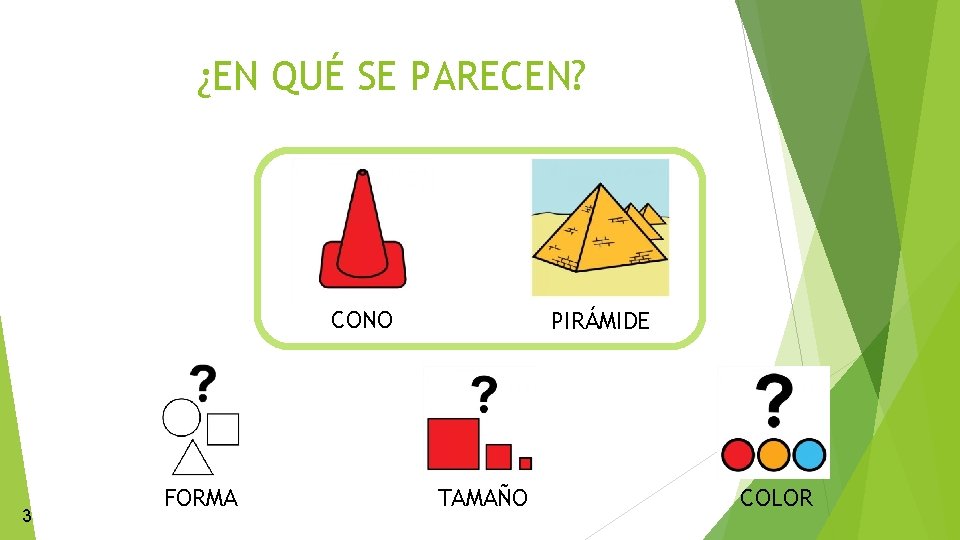 ¿EN QUÉ SE PARECEN?

CONO

PIRÁMIDE

?

FORMA

?

TAMAÑO

?

COLOR

3